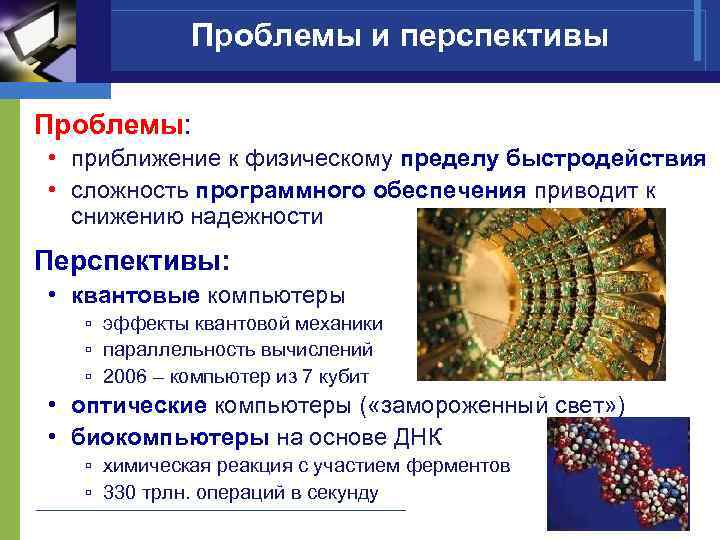 Проблемы и перспективы

Проблемы:
• приближение к физическому пределу быстродействия
• сложность программного обеспечения приводит к снижению надежности

Перспективы:
• квантовые компьютеры
▫ эффекты квантовой механики
▫ параллельность вычислений
▫ 2006 – компьютер из 7 кубит
• оптические компьютеры («замороженный свет»)
• биокомпьютеры на основе ДНК
▫ химическая реакция с участием ферментов
▫ 330 трлн. операций в секунду